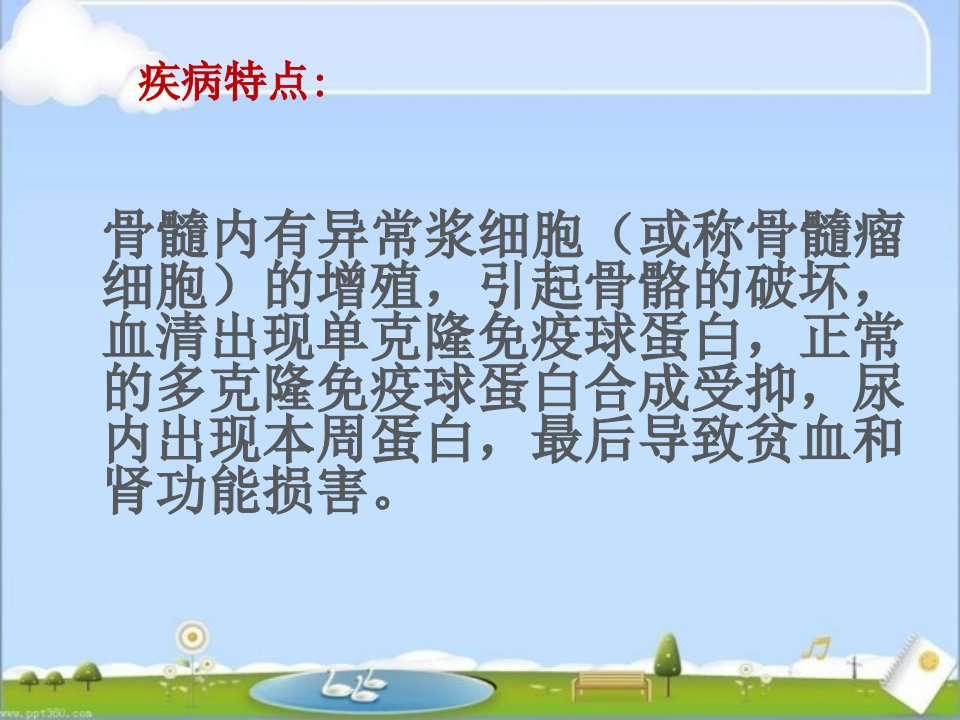 疾病特点:

骨髓内有异常浆细胞（或称骨髓瘤细胞）的增殖，引起骨骼的破坏，血清出现单克隆免疫球蛋白，正常的多克隆免疫球蛋白合成受抑，尿内出现本周蛋白，最后导致贫血和肾功能损害。

www.ppt360.com